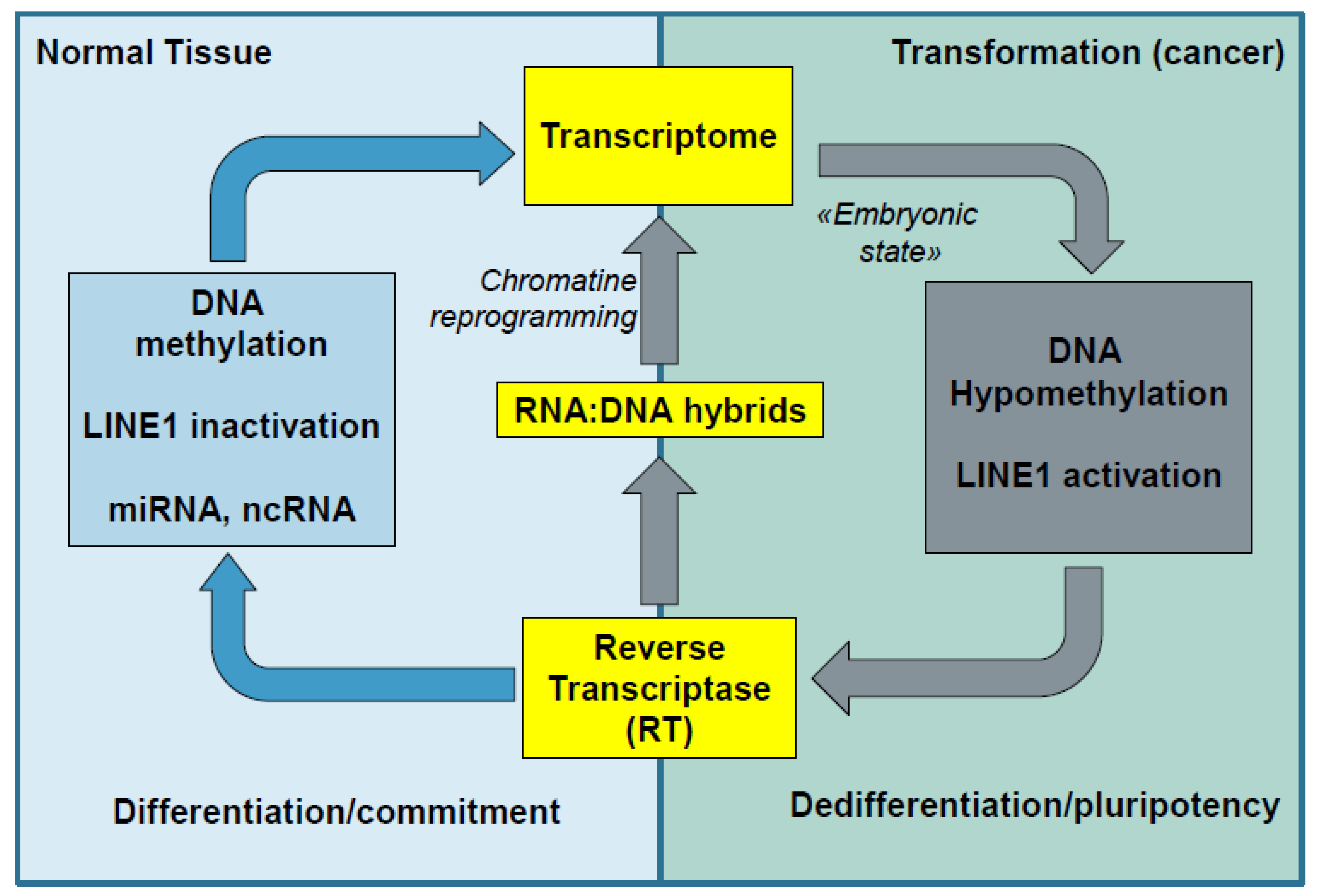 Normal Tissue

Transformation (cancer)

Transcriptome

«Embryonic state»

DNA methylation

LINE1 inactivation

miRNA, ncRNA

Chromatine reprogramming

RNA:DNA hybrids

DNA Hypomethylation

LINE1 activation

Reverse Transcriptase (RT)

Differentiation/commitment

Dedifferentiation/pluripotency